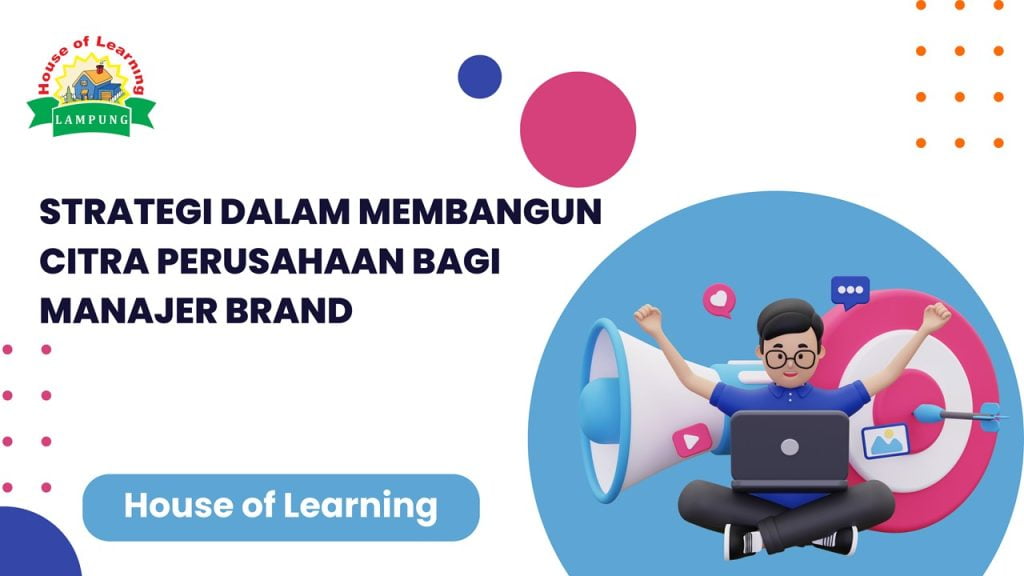 House of Learning
LAMPUNG

STRATEGI DALAM MEMBANGUN CITRA PERUSAHAAN BAGI MANAJER BRAND

House of Learning